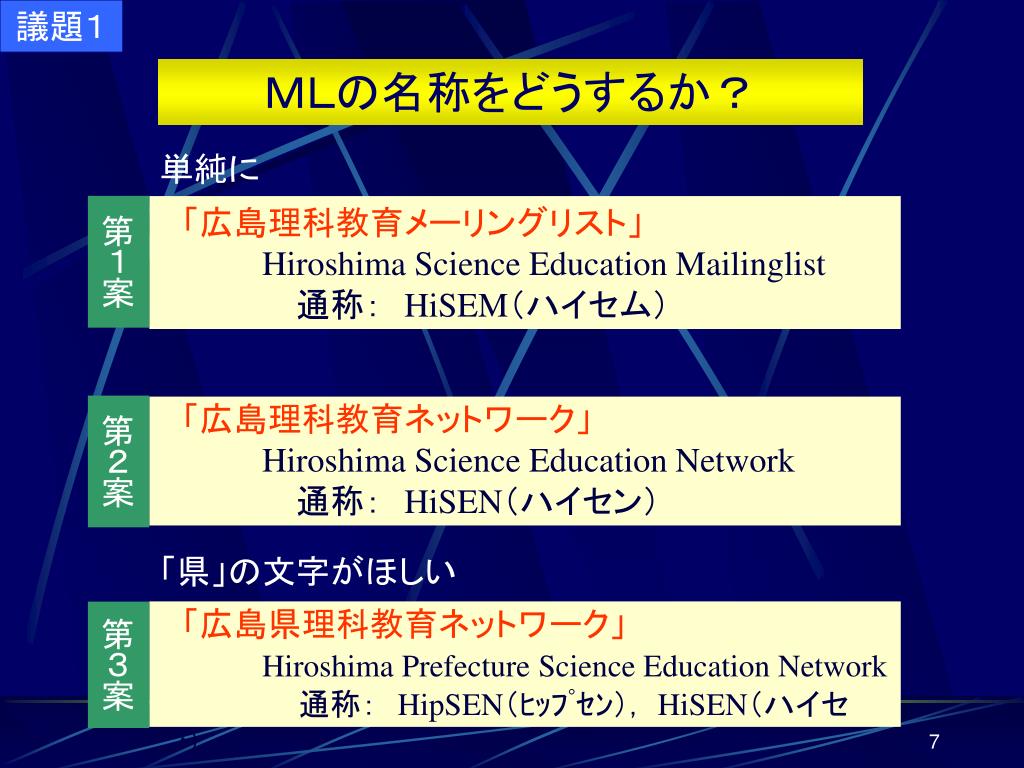 議題１

ＭＬの名称をどうするか？

単純に

第１案

「広島理科教育メーリングリスト」
Hiroshima Science Education Mailinglist
通称： HiSEM（ハイセム）

第２案

「広島理科教育ネットワーク」
Hiroshima Science Education Network
通称： HiSEN（ハイセン）

「県」の文字がほしい

第３案

「広島県理科教育ネットワーク」
Hiroshima Prefecture Science Education Network
通称： HipSEN（ﾋｯﾌﾟｾﾝ）, HiSEN（ハイセ

7